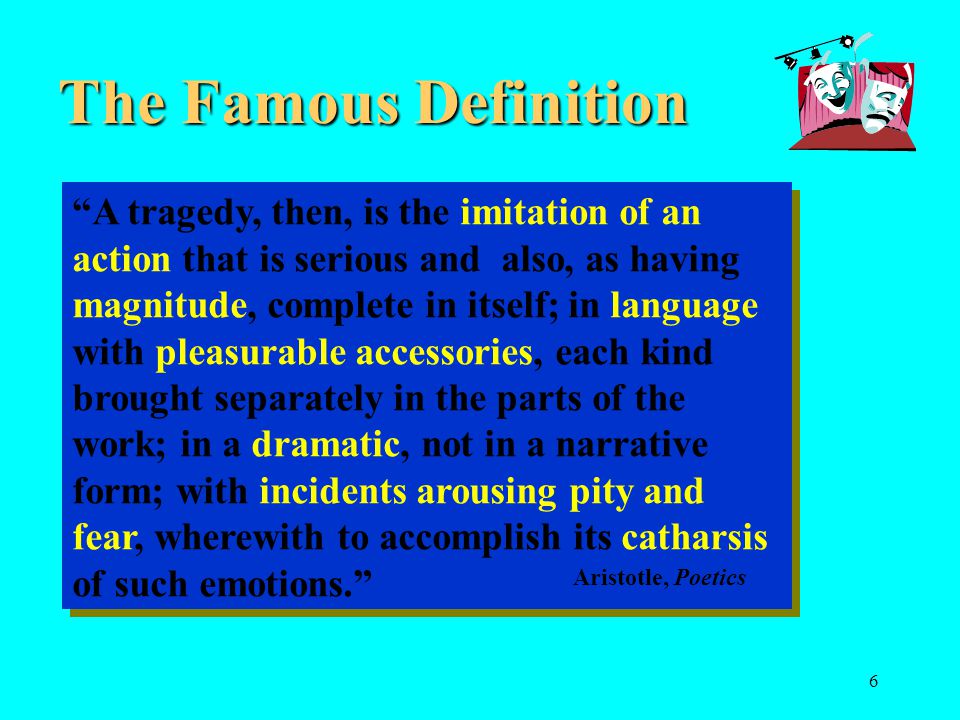 The Famous Definition

“A tragedy, then, is the imitation of an action that is serious and also, as having magnitude, complete in itself; in language with pleasurable accessories, each kind brought separately in the parts of the work; in a dramatic, not in a narrative form; with incidents arousing pity and fear, wherewith to accomplish its catharsis of such emotions.” Aristotle, Poetics

6